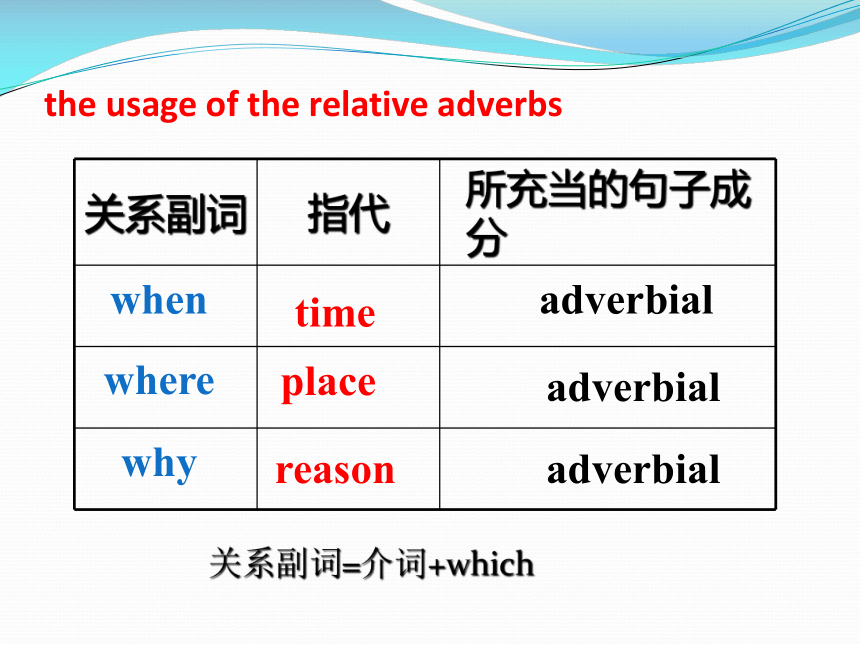 the usage of the relative adverbs

| 关系副词 | 指代 | 所充当的句子成分 |
|---|---|---|
| when | time | adverbial |
| where | place | adverbial |
| why | reason | adverbial |

关系副词=介词+which